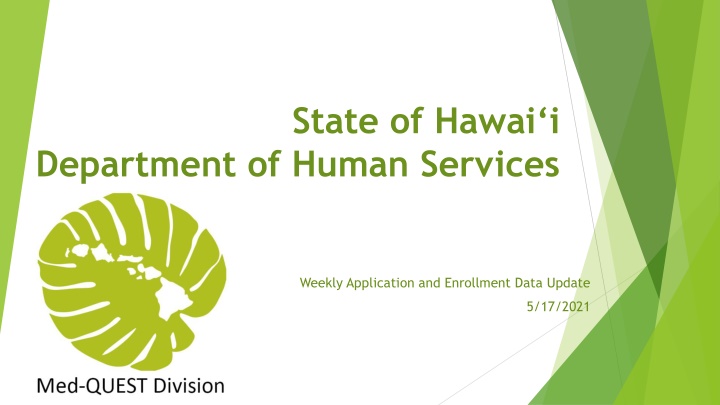 State of Hawai‘i
Department of Human Services

Weekly Application and Enrollment Data Update
5/17/2021

Med-QUEST Division